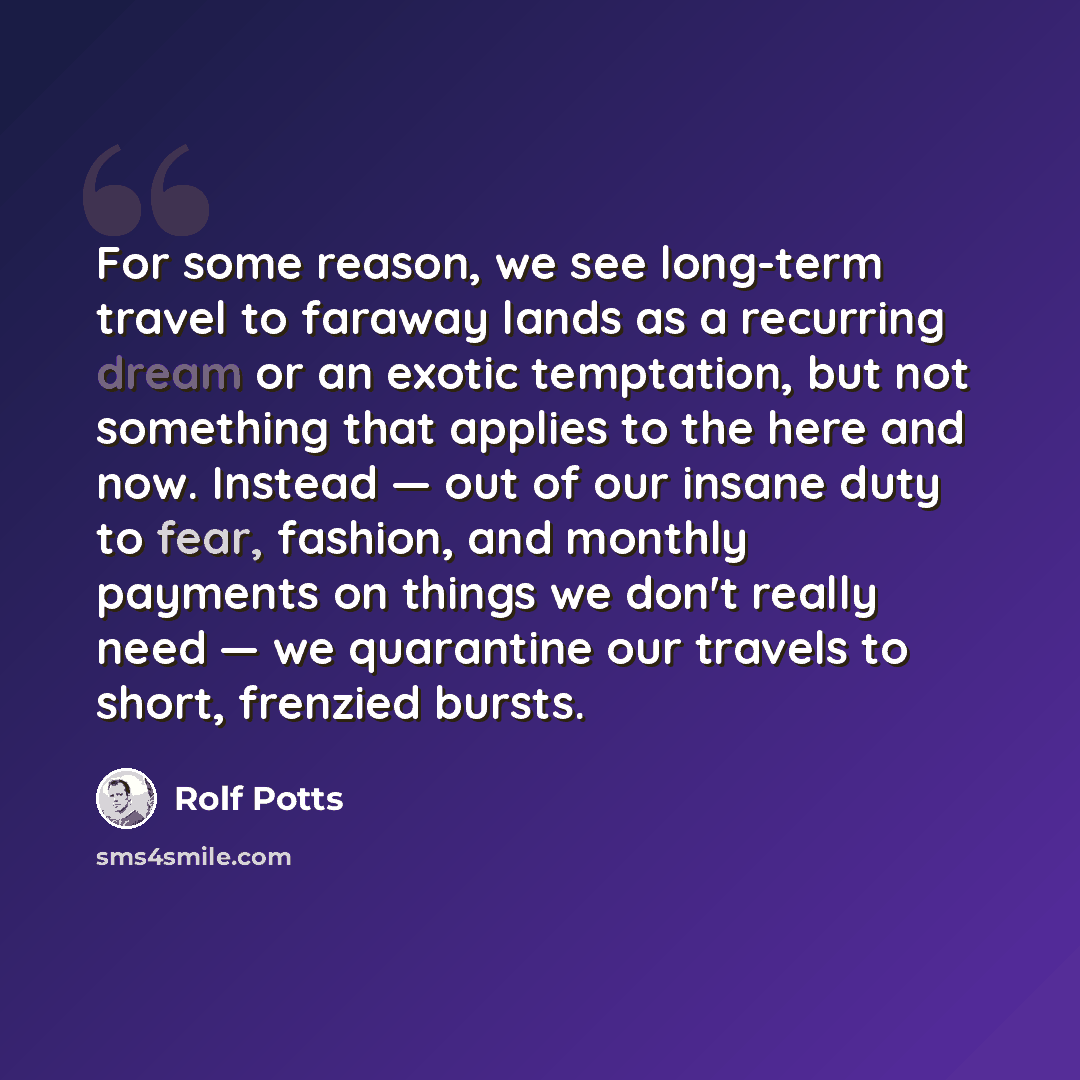 For some reason, we see long-term travel to faraway lands as a recurring dream or an exotic temptation, but not something that applies to the here and now. Instead — out of our insane duty to fear, fashion, and monthly payments on things we don't really need — we quarantine our travels to short, frenzied bursts.

Rolf Potts

sms4smile.com